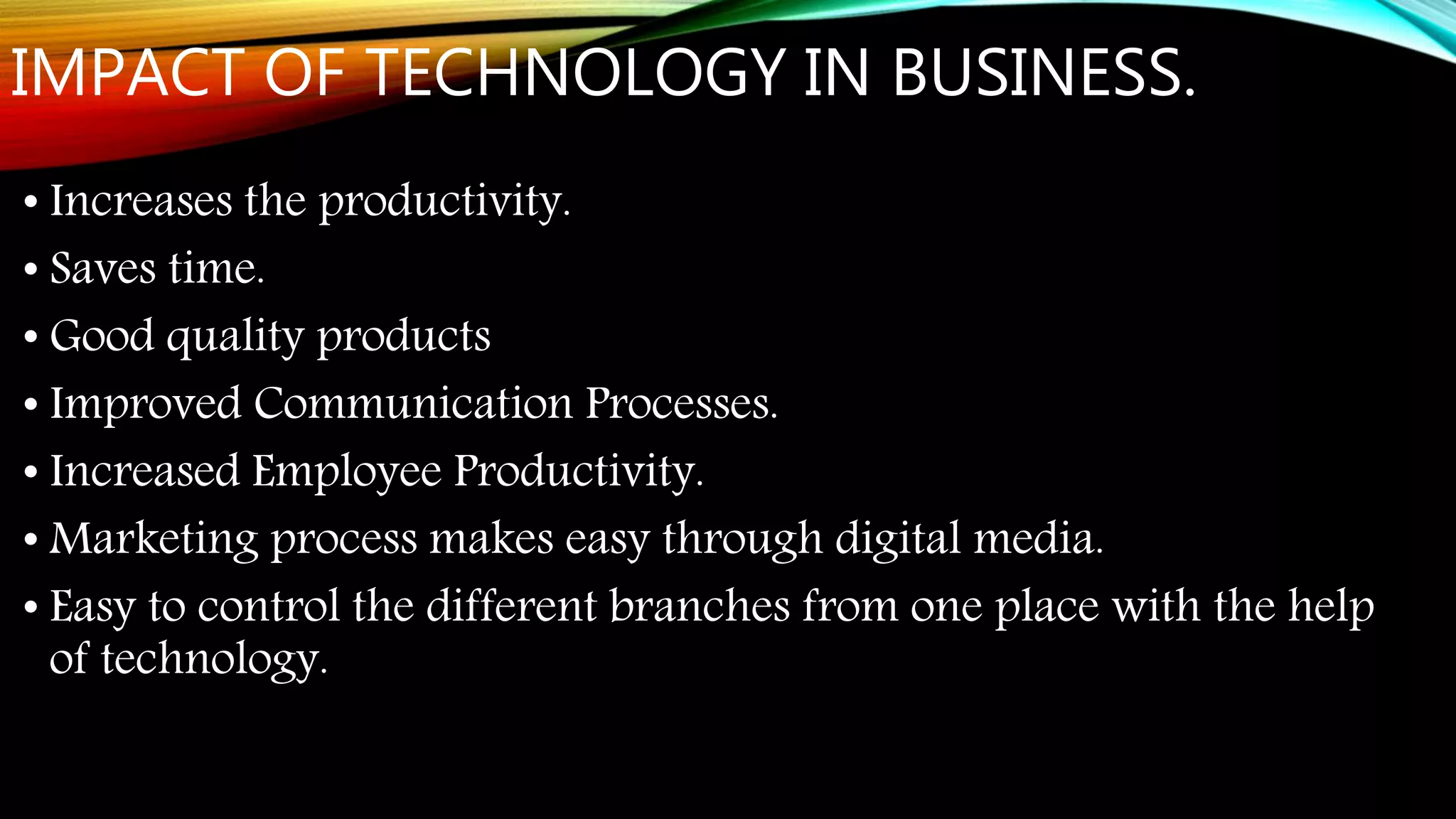 IMPACT OF TECHNOLOGY IN BUSINESS.

• Increases the productivity.
• Saves time.
• Good quality products
• Improved Communication Processes.
• Increased Employee Productivity.
• Marketing process makes easy through digital media.
• Easy to control the different branches from one place with the help of technology.